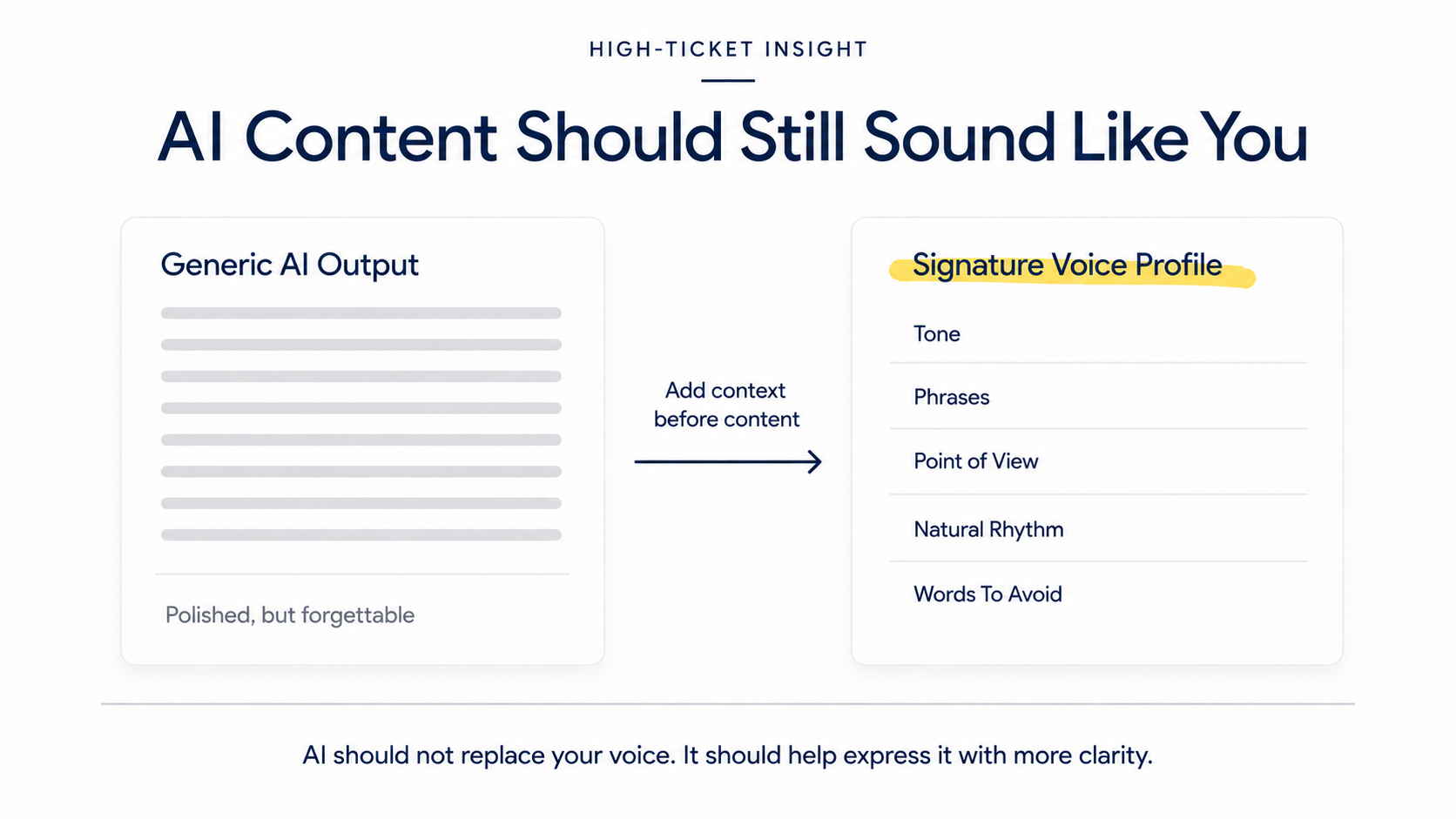 HIGH-TICKET INSIGHT

AI Content Should Still Sound Like You

Generic AI Output

Polished, but forgettable

Add context before content

Signature Voice Profile

Tone

Phrases

Point of View

Natural Rhythm

Words To Avoid

AI should not replace your voice. It should help express it with more clarity.